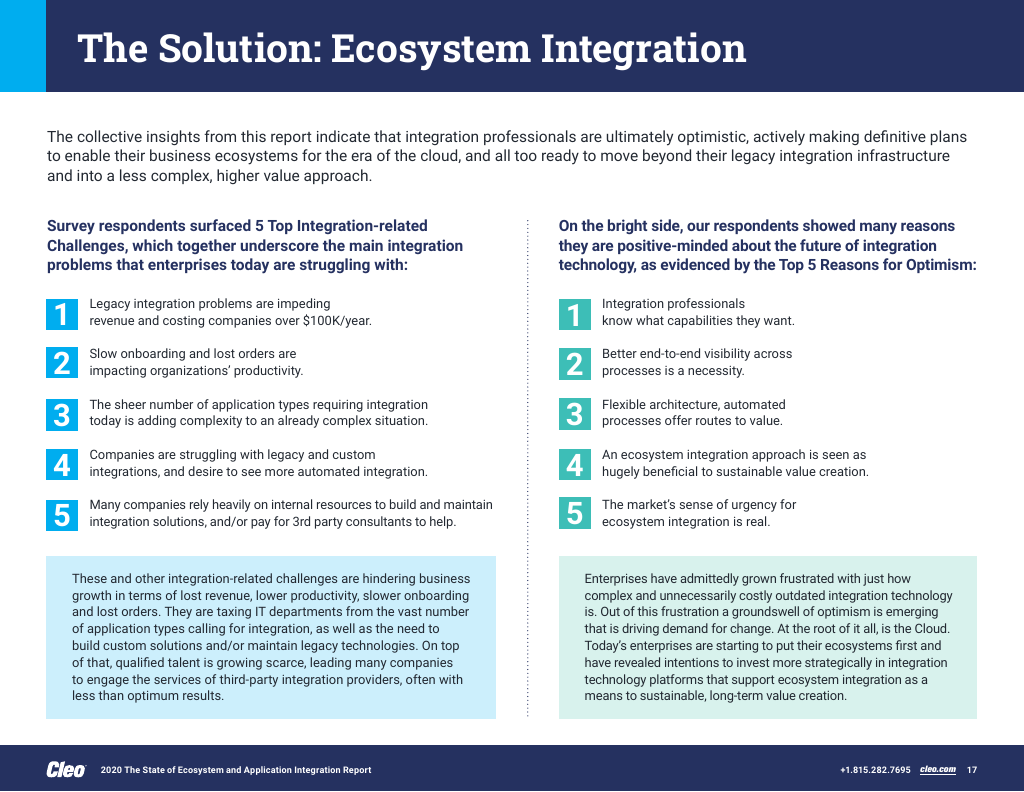 The Solution: Ecosystem Integration

The collective insights from this report indicate that integration professionals are ultimately optimistic, actively making definitive plans to enable their business ecosystems for the era of the cloud, and all too ready to move beyond their legacy integration infrastructure and into a less complex, higher value approach.

Survey respondents surfaced 5 Top Integration-related Challenges, which together underscore the main integration problems that enterprises today are struggling with:

1 Legacy integration problems are impeding revenue and costing companies over $100K/year.

2 Slow onboarding and lost orders are impacting organizations' productivity.

3 The sheer number of application types requiring integration today is adding complexity to an already complex situation.

4 Companies are struggling with legacy and custom integrations, and desire to see more automated integration.

5 Many companies rely heavily on internal resources to build and maintain integration solutions, and/or pay for 3rd party consultants to help.

These and other integration-related challenges are hindering business growth in terms of lost revenue, lower productivity, slower onboarding and lost orders. They are taxing IT departments from the vast number of application types calling for integration, as well as the need to build custom solutions and/or maintain legacy technologies. On top of that, qualified talent is growing scarce, leading many companies to engage the services of third-party integration providers, often with less than optimum results.

On the bright side, our respondents showed many reasons they are positive-minded about the future of integration technology, as evidenced by the Top 5 Reasons for Optimism:

1 Integration professionals know what capabilities they want.

2 Better end-to-end visibility across processes is a necessity.

3 Flexible architecture, automated processes offer routes to value.

4 An ecosystem integration approach is seen as hugely beneficial to sustainable value creation.

5 The market's sense of urgency for ecosystem integration is real.

Enterprises have admittedly grown frustrated with just how complex and unnecessarily costly outdated integration technology is. Out of this frustration a groundswell of optimism is emerging that is driving demand for change. At the root of it all, is the Cloud. Today's enterprises are starting to put their ecosystems first and have revealed intentions to invest more strategically in integration technology platforms that support ecosystem integration as a means to sustainable, long-term value creation.

Cleo 2020 The State of Ecosystem and Application Integration Report +1.815.282.7695 cleo.com 17